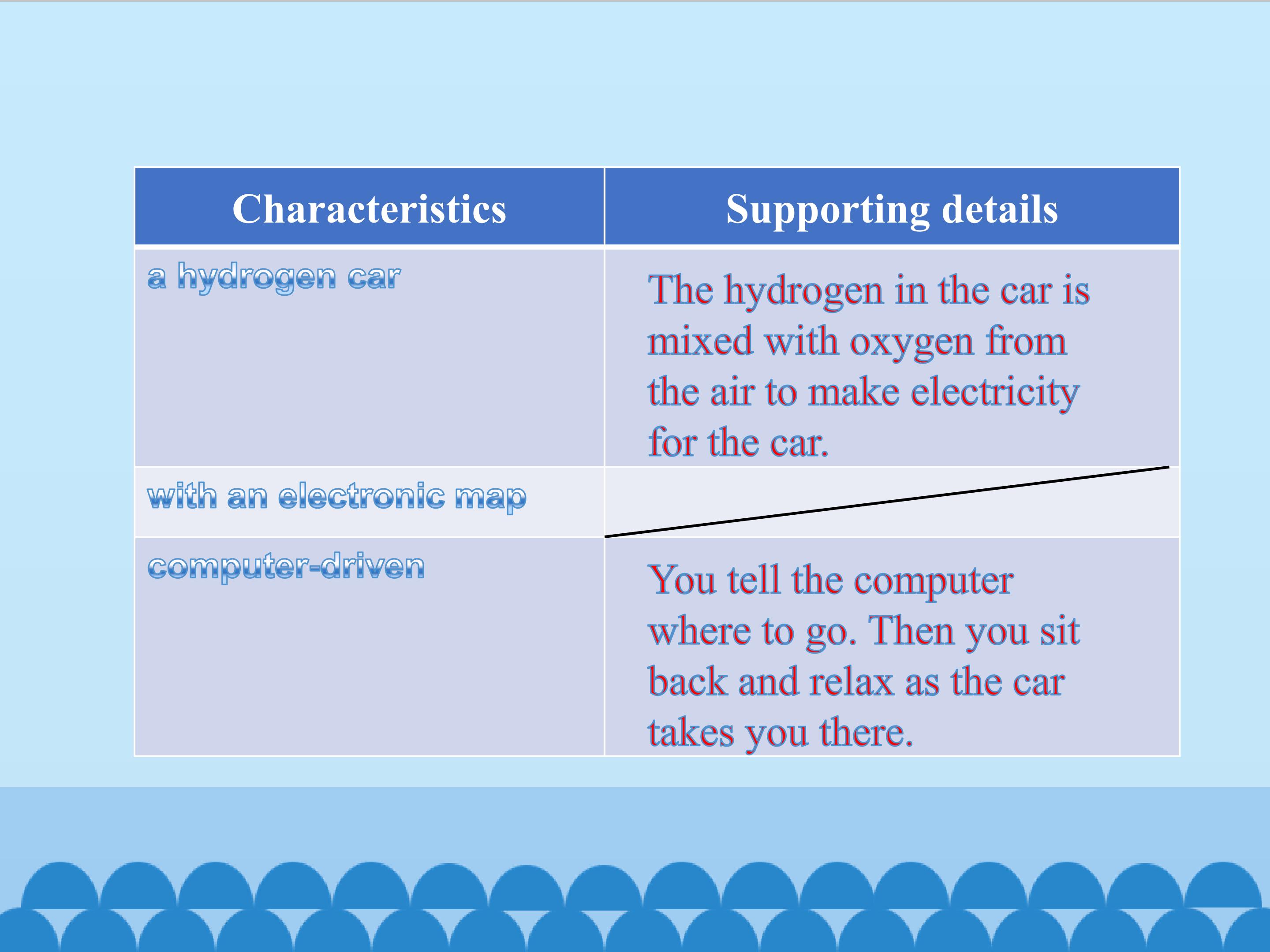 | Characteristics | Supporting details |
|---|---|
| a hydrogen car | The hydrogen in the car is mixed with oxygen from the air to make electricity for the car. |
| with an electronic map | |
| computer-driven | You tell the computer where to go. Then you sit back and relax as the car takes you there. |